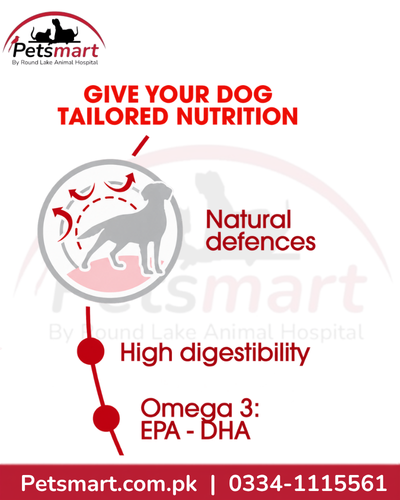 Petsmart
By Round Lake Animal Hospital

GIVE YOUR DOG TAILORED NUTRITION

Natural defences

Petsmart
By Round Lake Animal Hospital

High digestibility

Omega 3:
EPA - DHA

Petsmart.com.pk | 0334-1115561